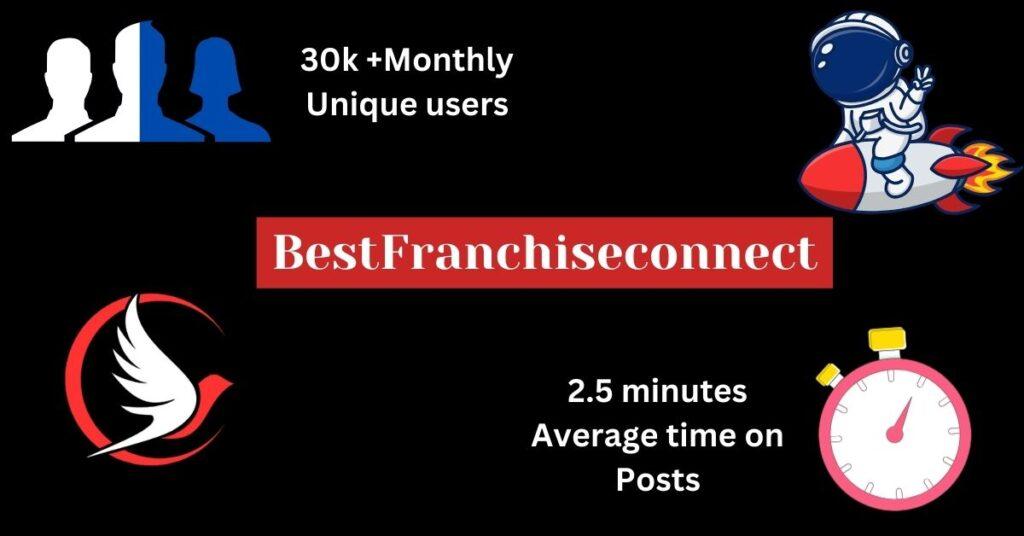 30k +Monthly
Unique users

BestFranchiseconnect

2.5 minutes
Average time on
Posts